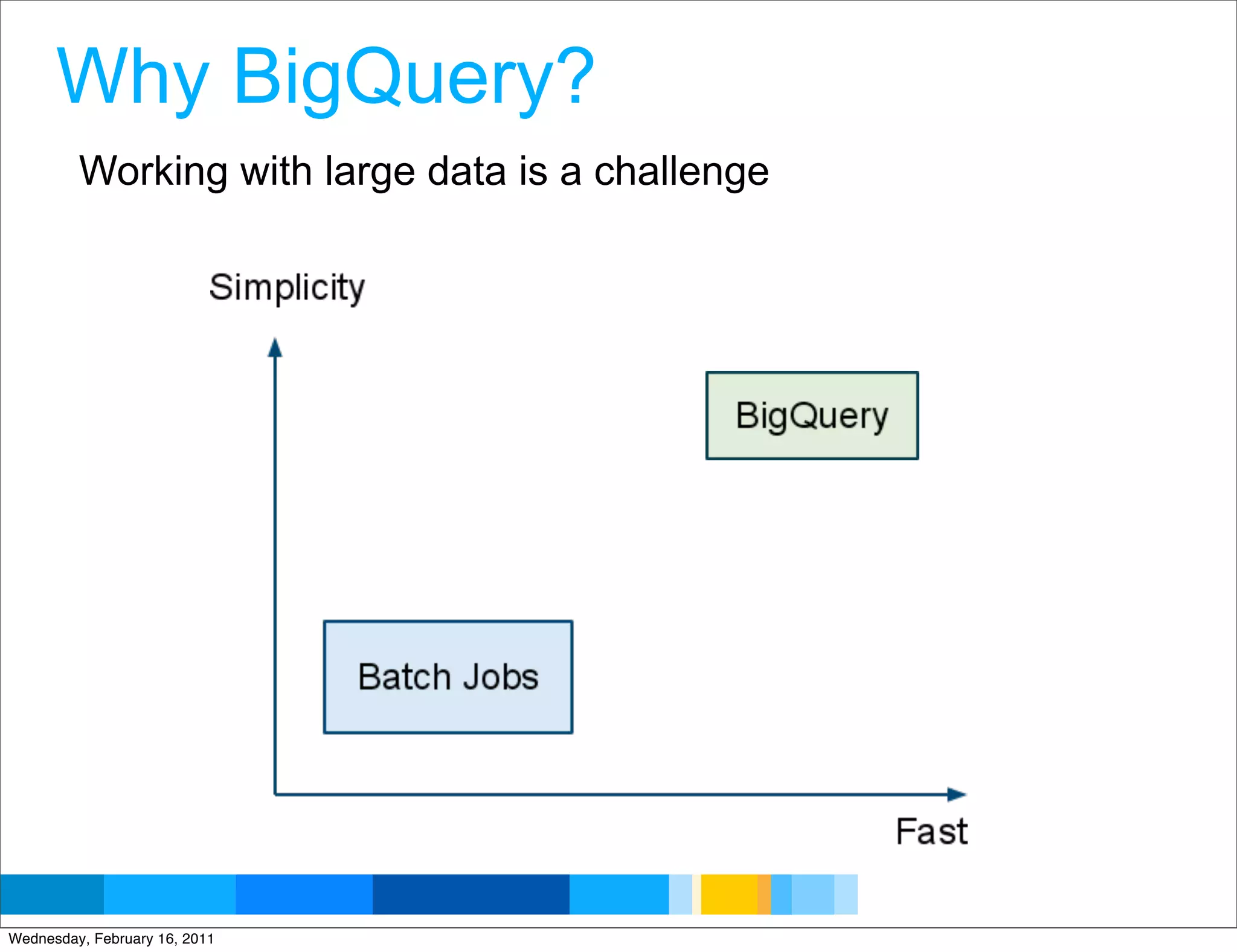 Why BigQuery?

Working with large data is a challenge

Simplicity

BigQuery

Batch Jobs

Fast

Wednesday, February 16, 2011